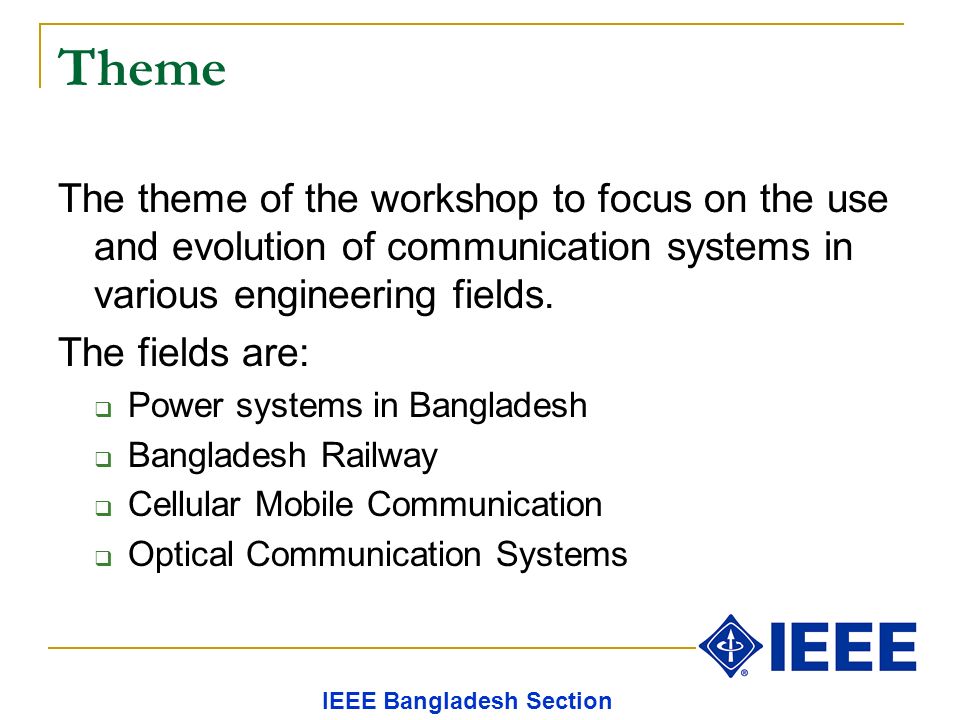 Theme

The theme of the workshop to focus on the use and evolution of communication systems in various engineering fields.

The fields are:

- Power systems in Bangladesh
- Bangladesh Railway
- Cellular Mobile Communication
- Optical Communication Systems

IEEE

IEEE Bangladesh Section